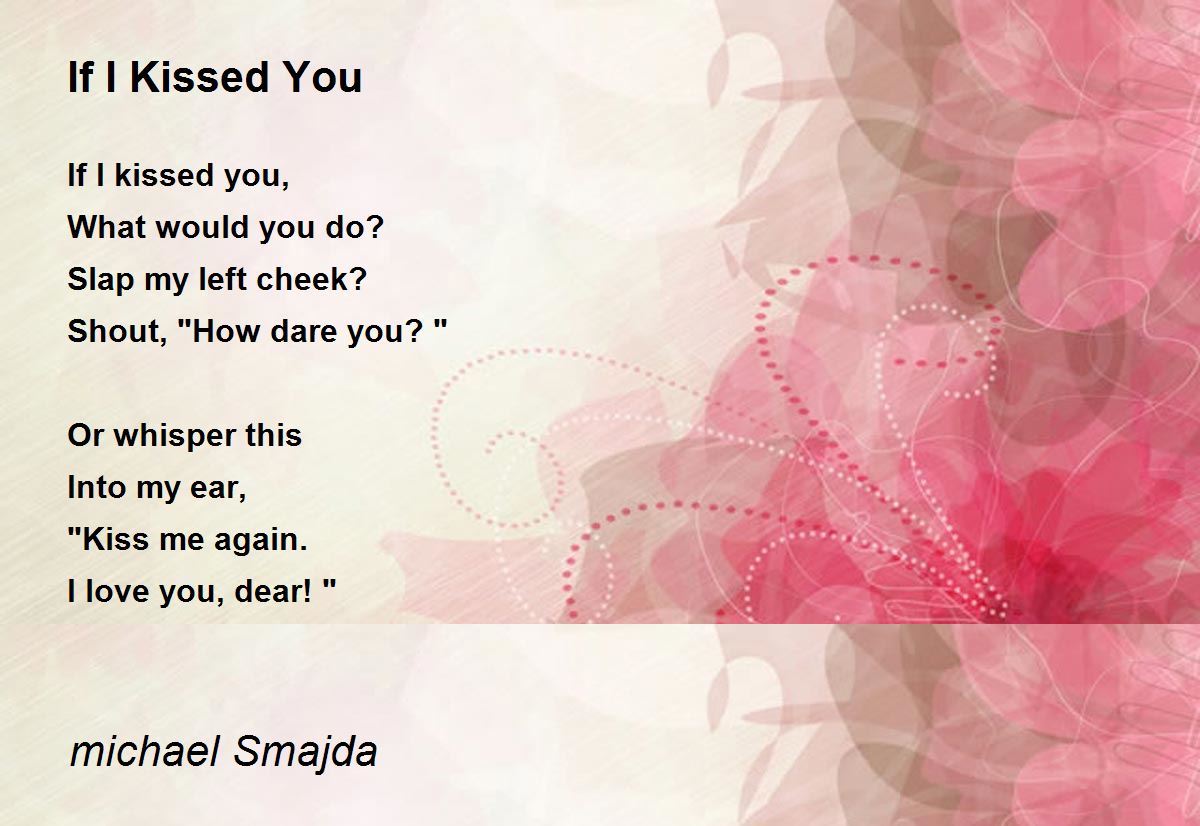 If I Kissed You

If I kissed you,
What would you do?
Slap my left cheek?
Shout, "How dare you? "

Or whisper this
Into my ear,
"Kiss me again.
I love you, dear! "

michael Smajda